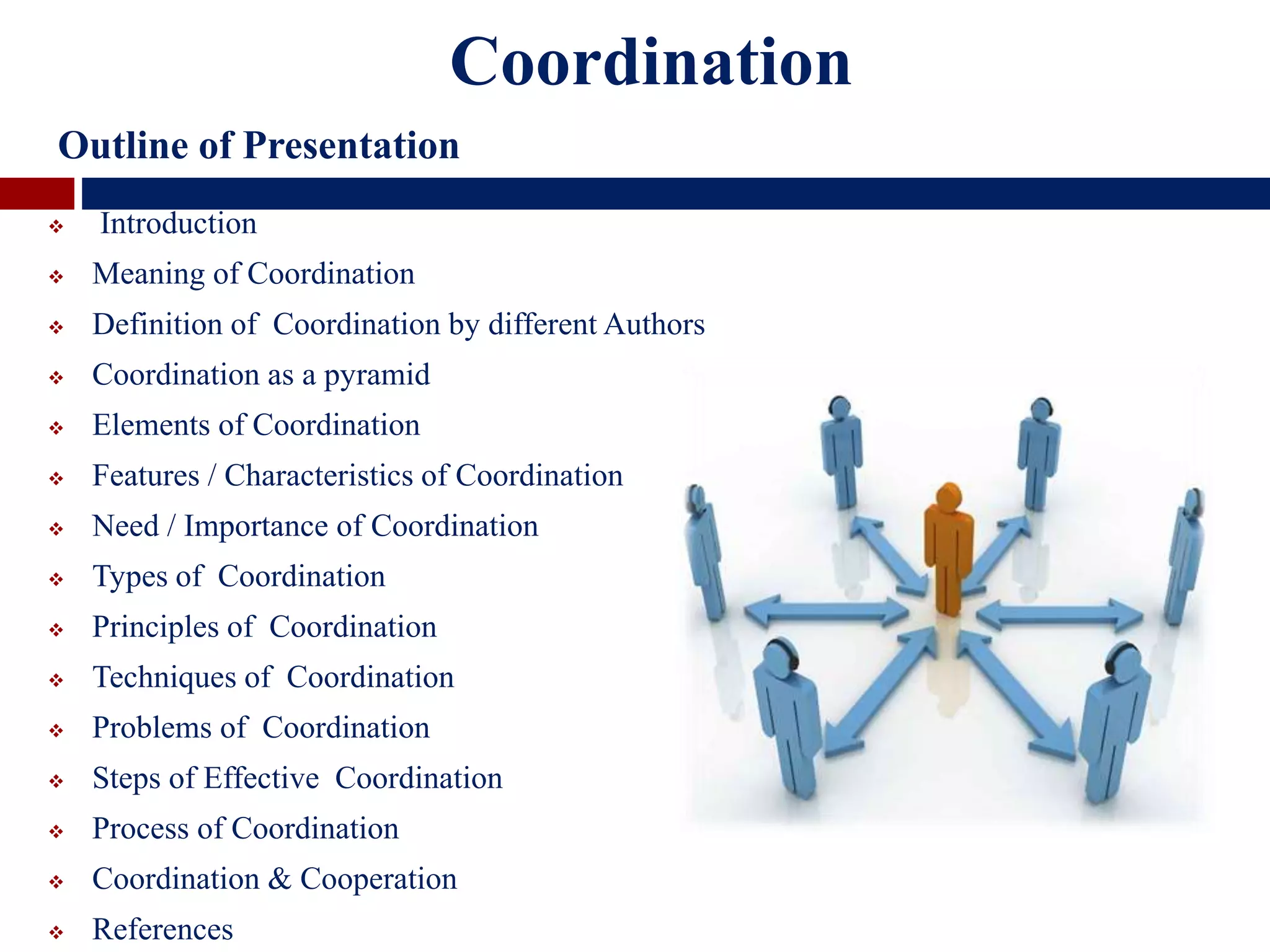 Coordination

Outline of Presentation

❖ Introduction
❖ Meaning of Coordination
❖ Definition of Coordination by different Authors
❖ Coordination as a pyramid
❖ Elements of Coordination
❖ Features / Characteristics of Coordination
❖ Need / Importance of Coordination
❖ Types of Coordination
❖ Principles of Coordination
❖ Techniques of Coordination
❖ Problems of Coordination
❖ Steps of Effective Coordination
❖ Process of Coordination
❖ Coordination & Cooperation
❖ References